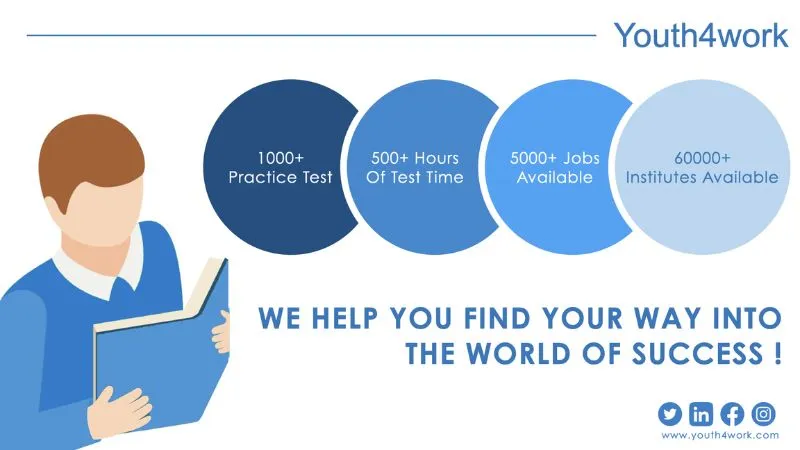 Youth4work

1000+ Practice Test

500+ Hours Of Test Time

5000+ Jobs Available

60000+ Institutes Available

WE HELP YOU FIND YOUR WAY INTO THE WORLD OF SUCCESS !

www.youth4work.com